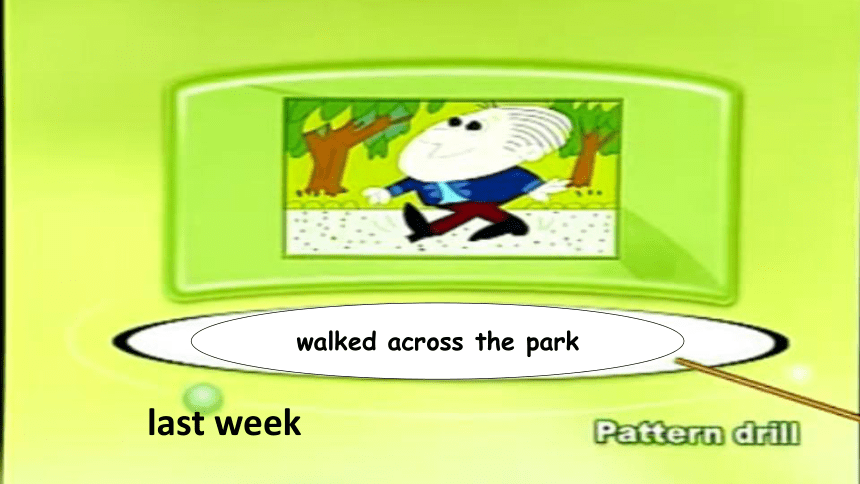 walked across the park

last week

Pattern drill